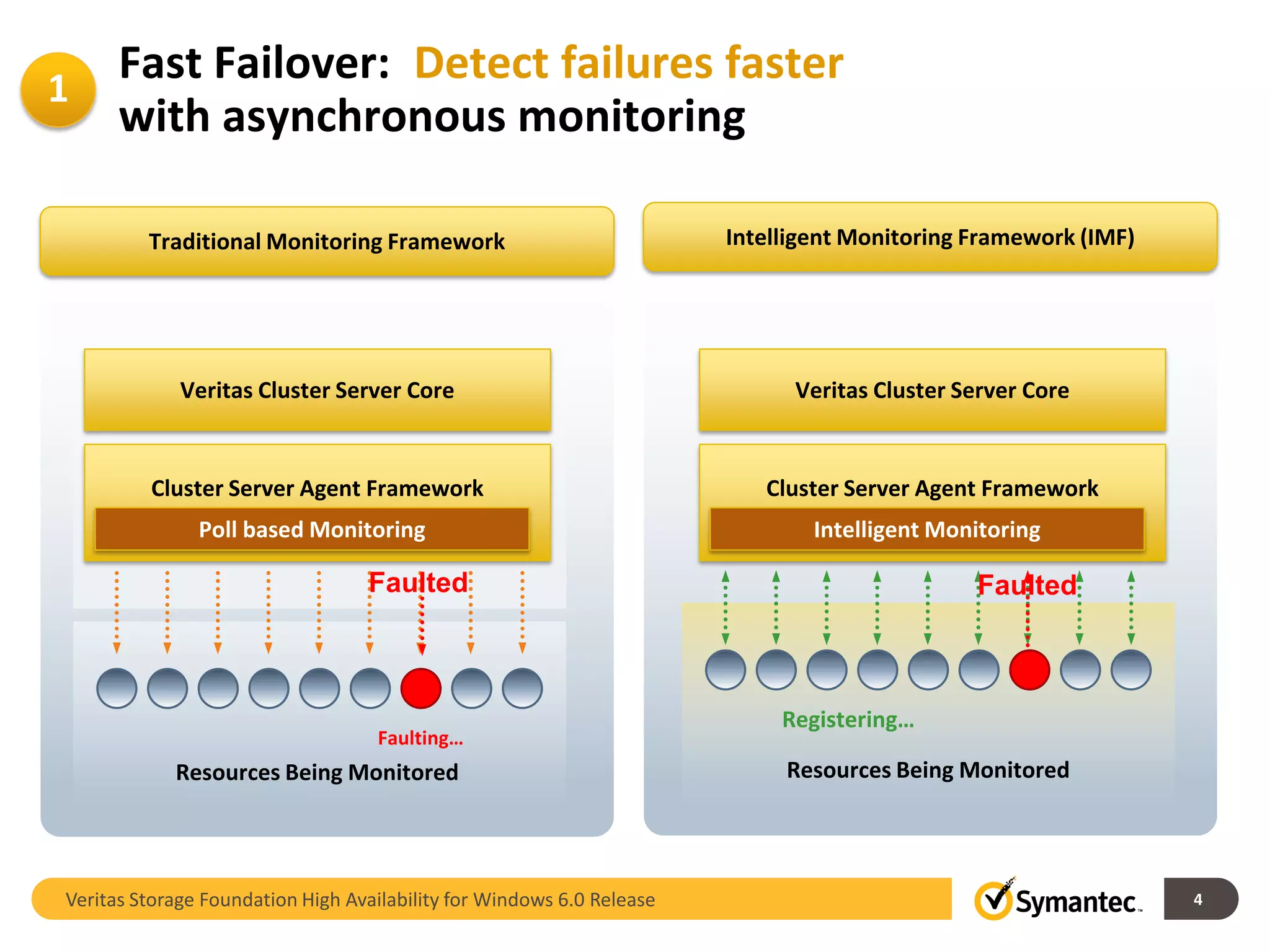 1

Fast Failover: Detect failures faster with asynchronous monitoring

Traditional Monitoring Framework

Veritas Cluster Server Core

Cluster Server Agent Framework

Poll based Monitoring

Faulted

Faulting...

Resources Being Monitored

Intelligent Monitoring Framework (IMF)

Veritas Cluster Server Core

Cluster Server Agent Framework

Intelligent Monitoring

Faulted

Registering...

Resources Being Monitored

Veritas Storage Foundation High Availability for Windows 6.0 Release

Symantec.

4